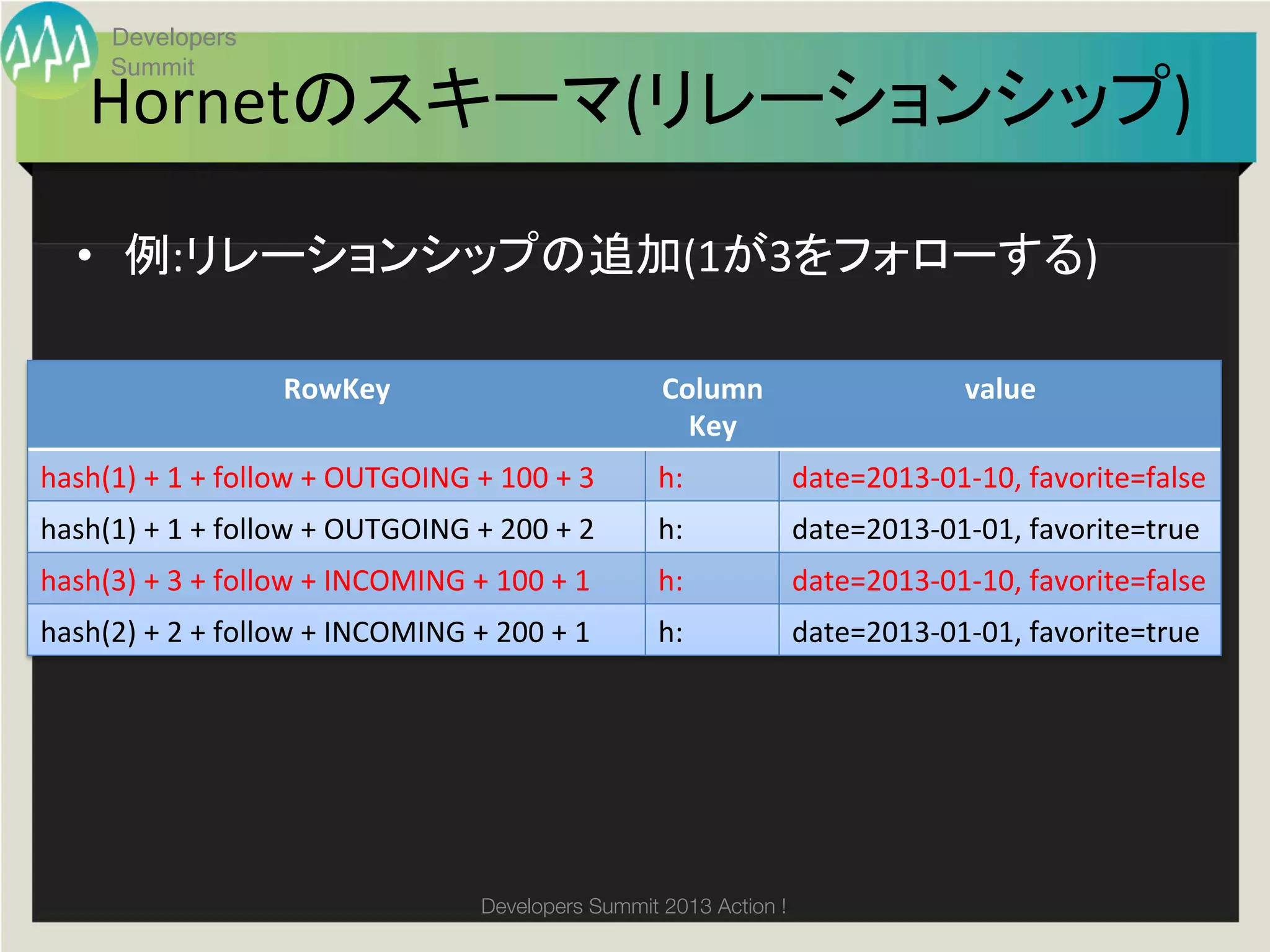 Developers Summit

Hornetのスキーマ(リレーションシップ)

• 例:リレーションシップの追加(1が3をフォローする)

| RowKey | Column Key | value |
|---|---|---|
| hash(1) + 1 + follow + OUTGOING + 100 + 3 | h: | date=2013-01-10, favorite=false |
| hash(1) + 1 + follow + OUTGOING + 200 + 2 | h: | date=2013-01-01, favorite=true |
| hash(3) + 3 + follow + INCOMING + 100 + 1 | h: | date=2013-01-10, favorite=false |
| hash(2) + 2 + follow + INCOMING + 200 + 1 | h: | date=2013-01-01, favorite=true |

Developers Summit 2013 Action !